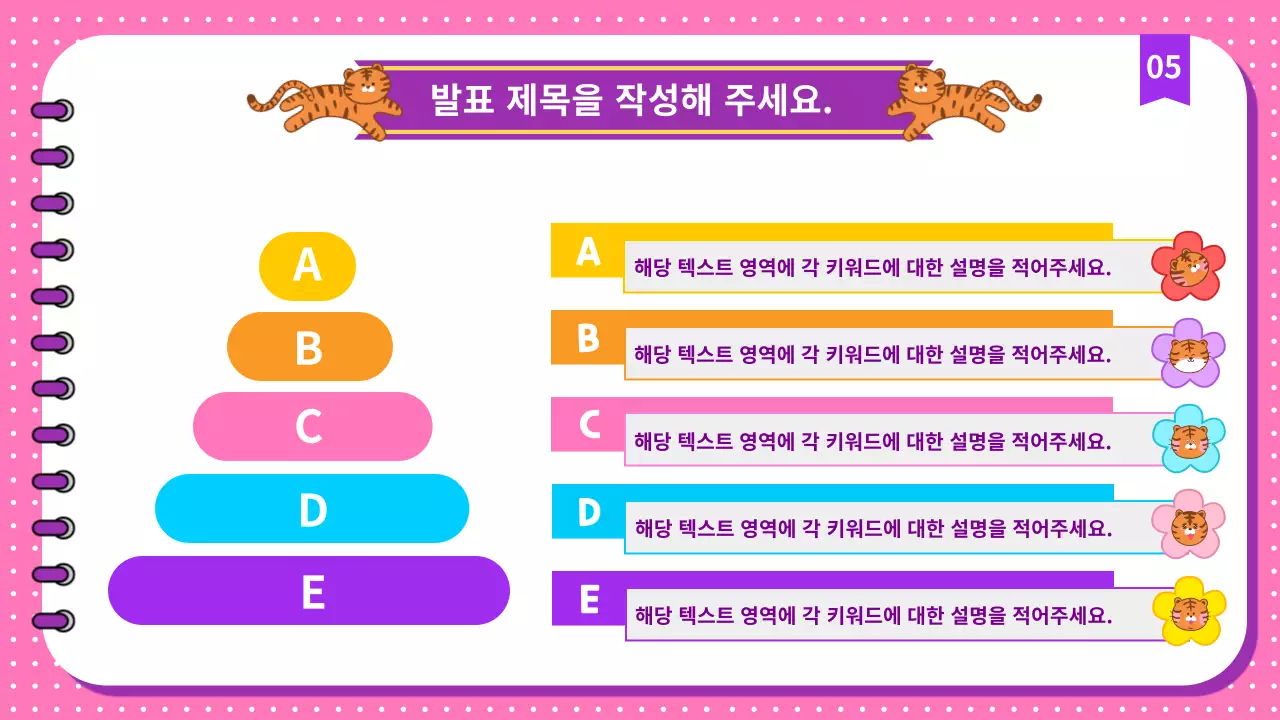 05

발표 제목을 작성해 주세요.

A

B

C

D

E

A
해당 텍스트 영역에 각 키워드에 대한 설명을 적어주세요.

B
해당 텍스트 영역에 각 키워드에 대한 설명을 적어주세요.

C
해당 텍스트 영역에 각 키워드에 대한 설명을 적어주세요.

D
해당 텍스트 영역에 각 키워드에 대한 설명을 적어주세요.

E
해당 텍스트 영역에 각 키워드에 대한 설명을 적어주세요.